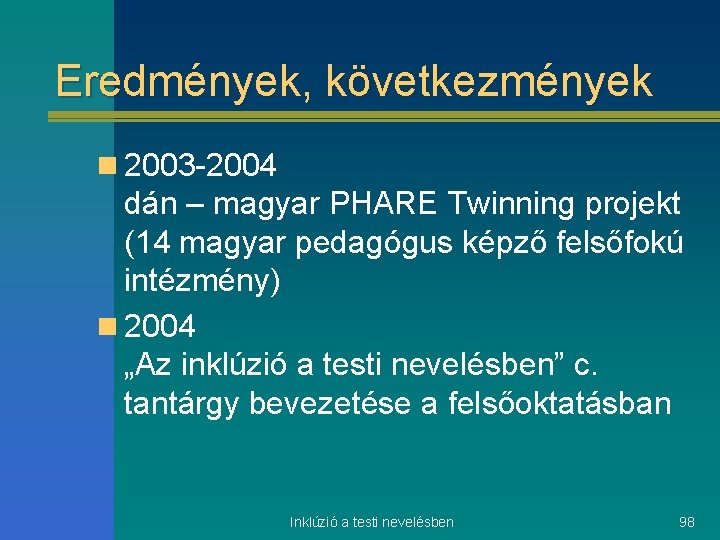 Eredmények, következmények

2003-2004
dán – magyar PHARE Twinning projekt (14 magyar pedagógus képző felsőfokú intézmény)

2004
„Az inklúzió a testi nevelésben” c. tantárgy bevezetése a felsőoktatásban

Inklúzió a testi nevelésben

98